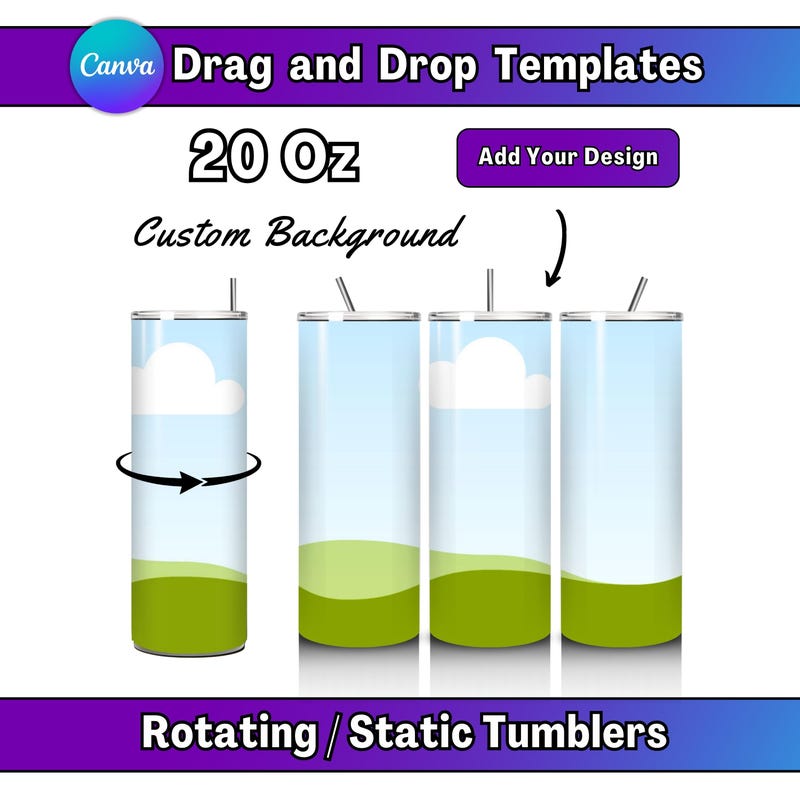 Canva Drag and Drop Templates

20 Oz

Add Your Design

Custom Background

Rotating / Static Tumblers